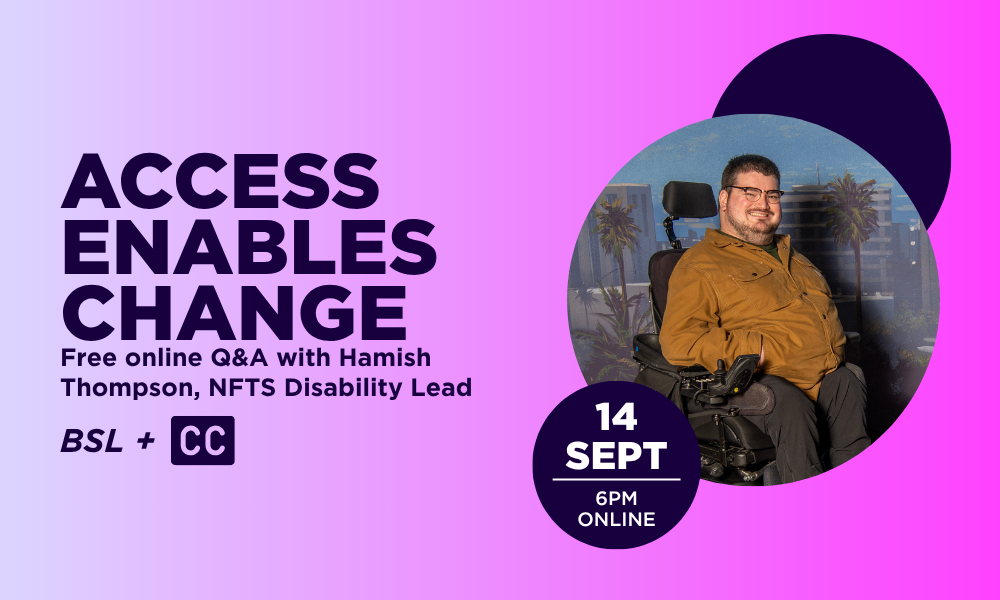 ACCESS ENABLES CHANGE

Free online Q&A with Hamish Thompson, NFTS Disability Lead

BSL + CC

14 SEPT

6PM ONLINE